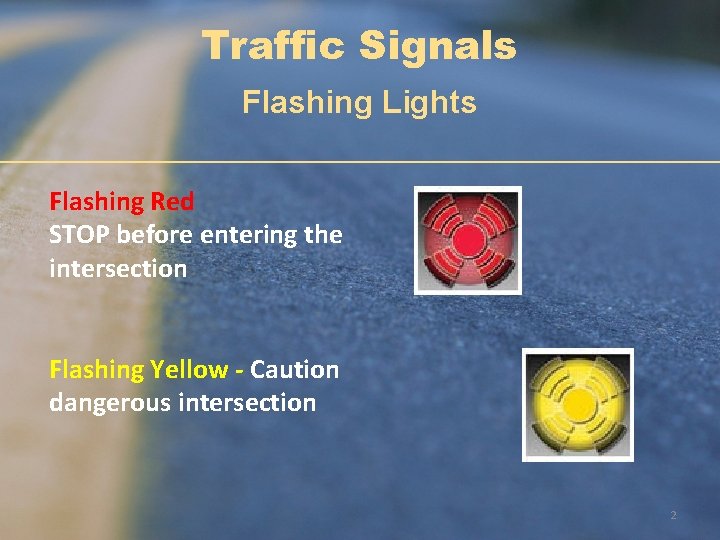 Traffic Signals

Flashing Lights

Flashing Red
STOP before entering the intersection

Flashing Yellow - Caution dangerous intersection

2